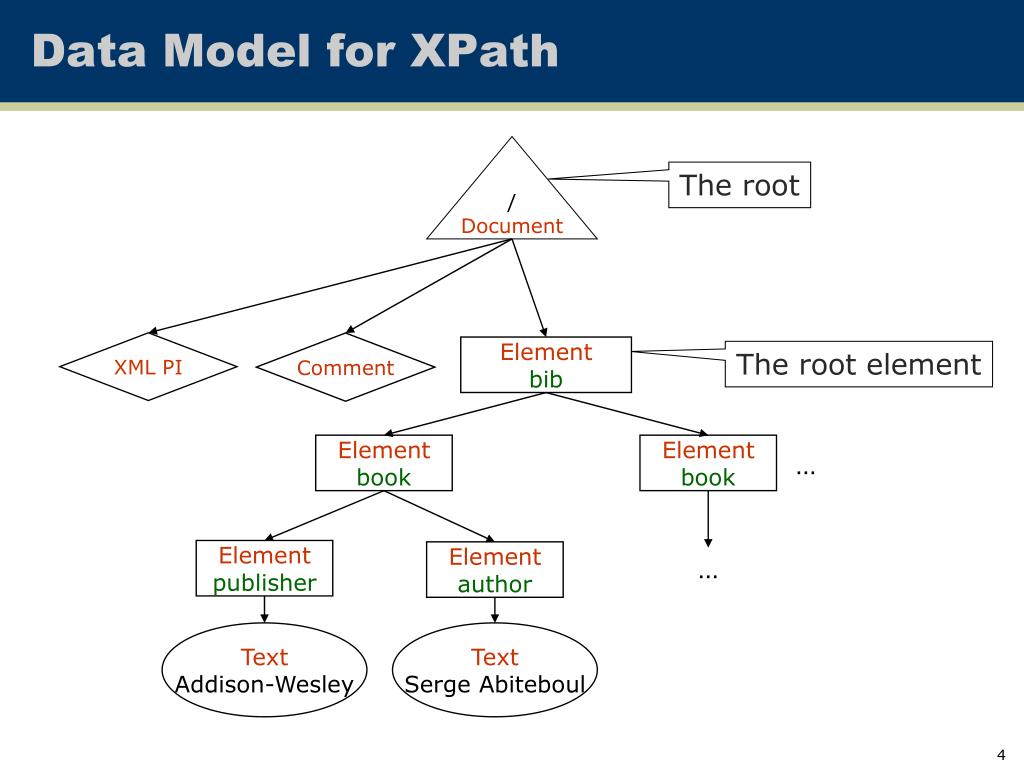 Data Model for XPath

/
Document

The root

XML PI

Comment

Element
bib

The root element

Element
book

Element
book

...

Element
publisher

Element
author

...

Text
Addison-Wesley

Text
Serge Abiteboul

4